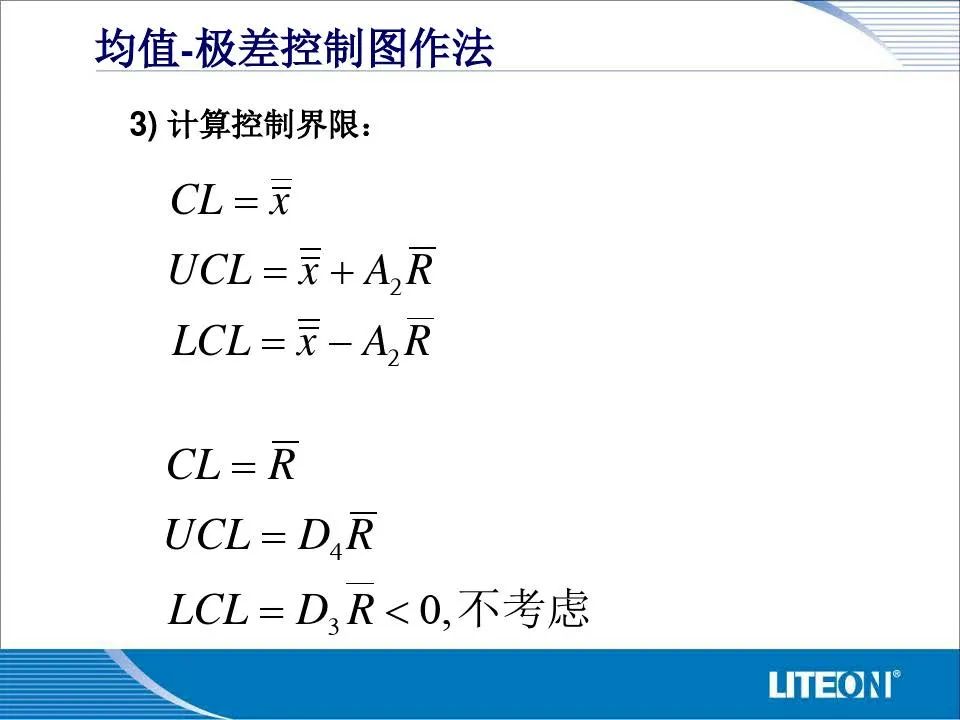 均值-极差控制图作法

3) 计算控制界限：

$CL = \overline{\overline{x}}$

$UCL = \overline{\overline{x}} + A_2\overline{R}$

$LCL = \overline{\overline{x}} - A_2\overline{R}$

$CL = \overline{R}$

$UCL = D_4\overline{R}$

$LCL = D_3\overline{R} < 0$, 不考虑

LITEON®